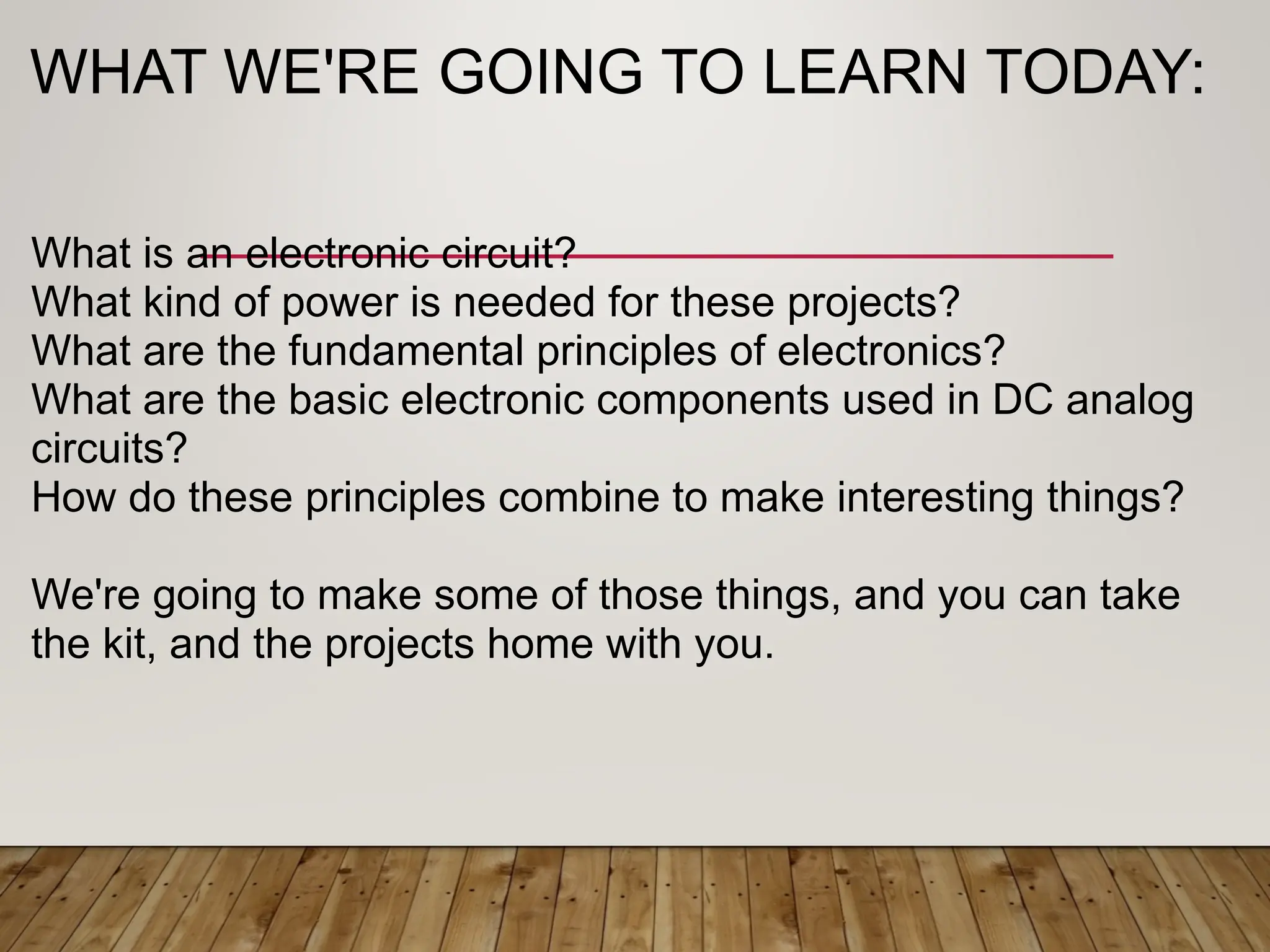 WHAT WE'RE GOING TO LEARN TODAY:

What is an electronic circuit?
What kind of power is needed for these projects?
What are the fundamental principles of electronics?
What are the basic electronic components used in DC analog circuits?
How do these principles combine to make interesting things?

We're going to make some of those things, and you can take the kit, and the projects home with you.